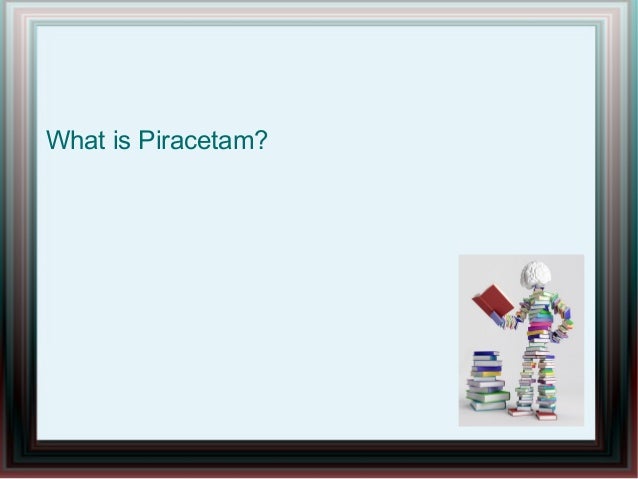 What is Piracetam?